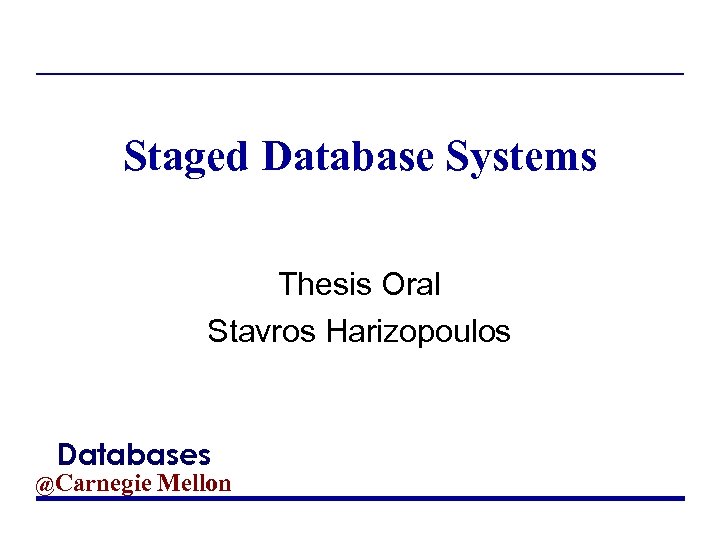 Staged Database Systems

Thesis Oral

Stavros Harizopoulos

Databases
@Carnegie Mellon